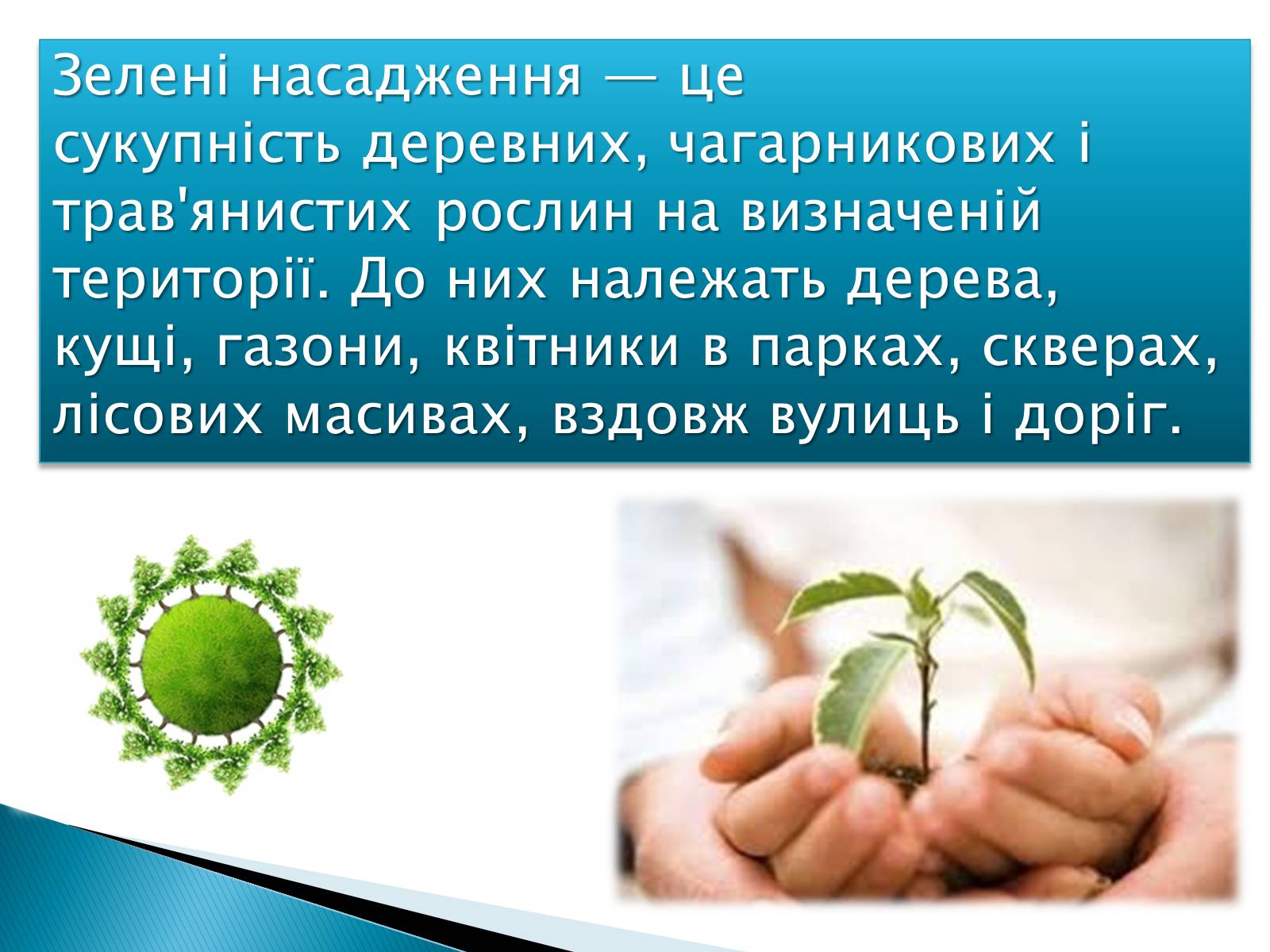 Зелені насадження — це сукупність деревних, чагарникових і трав'янистих рослин на визначеній території. До них належать дерева, кущі, газони, квітники в парках, скверах, лісових масивах, вздовж вулиць і доріг.